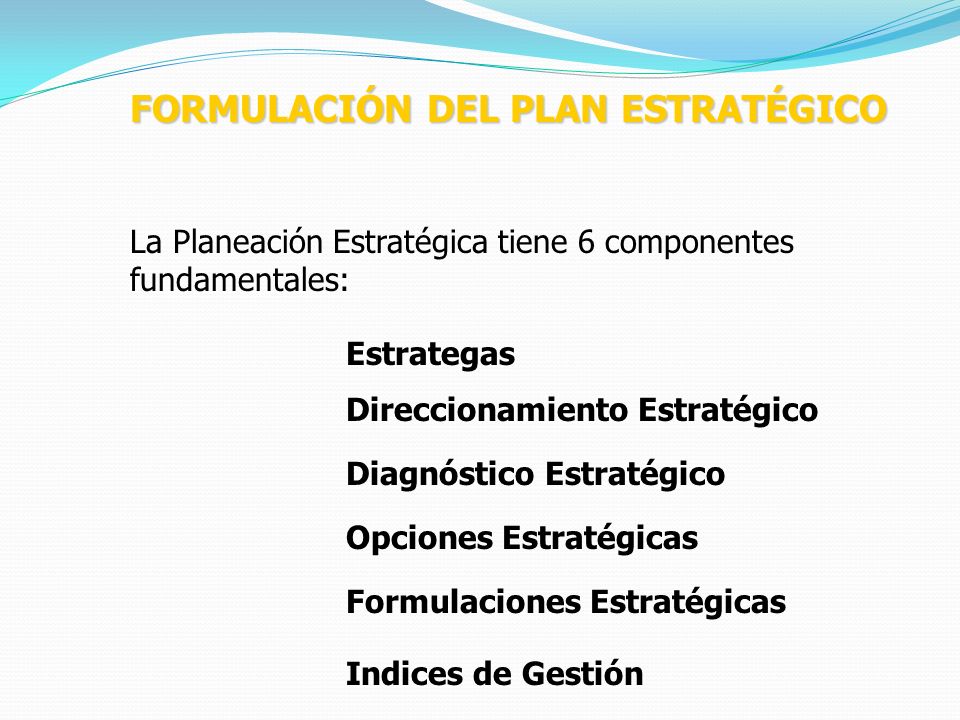 FORMULACIÓN DEL PLAN ESTRATÉGICO

La Planeación Estratégica tiene 6 componentes fundamentales:

Estrategas

Direccionamiento Estratégico

Diagnóstico Estratégico

Opciones Estratégicas

Formulaciones Estratégicas

Indices de Gestión